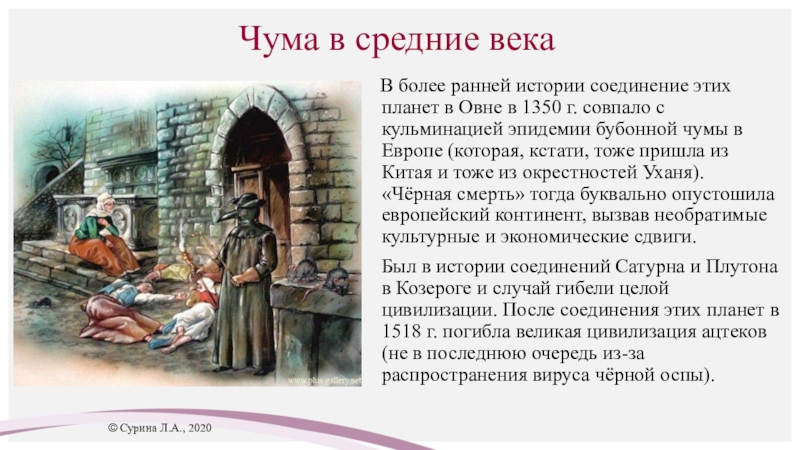 Чума в средние века

В более ранней истории соединение этих планет в Овне в 1350 г. совпало с кульминацией эпидемии бубонной чумы в Европе (которая, кстати, тоже пришла из Китая и тоже из окрестностей Уханя). «Чёрная смерть» тогда буквально опустошила европейский континент, вызвав необратимые культурные и экономические сдвиги.

Был в истории соединений Сатурна и Плутона в Козероге и случай гибели целой цивилизации. После соединения этих планет в 1518 г. погибла великая цивилизация ацтеков (не в последнюю очередь из-за распространения вируса чёрной оспы).

www.plus-gallery.net

© Сурина Л.А., 2020